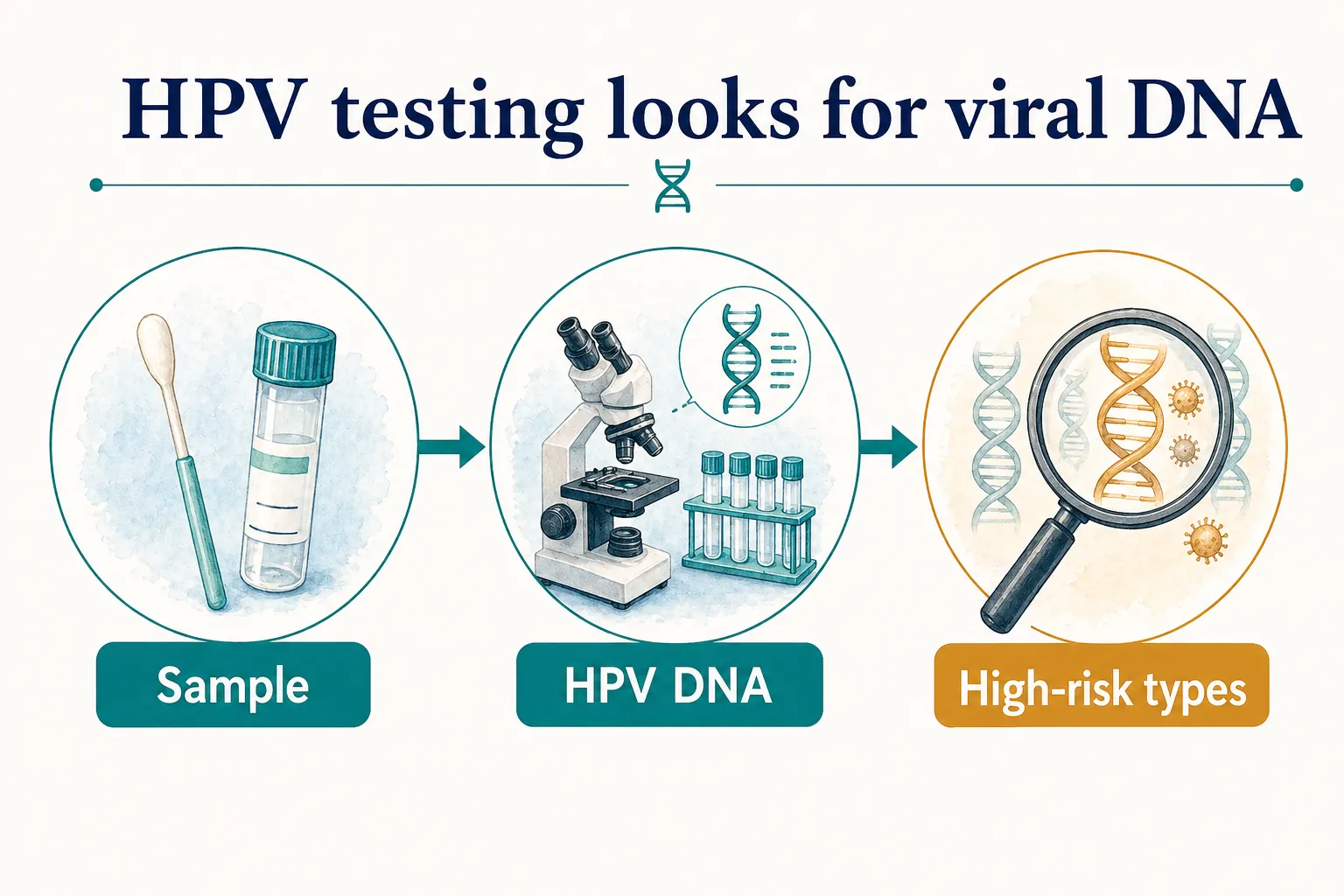 HPV testing looks for viral DNA

Sample

HPV DNA

High-risk types